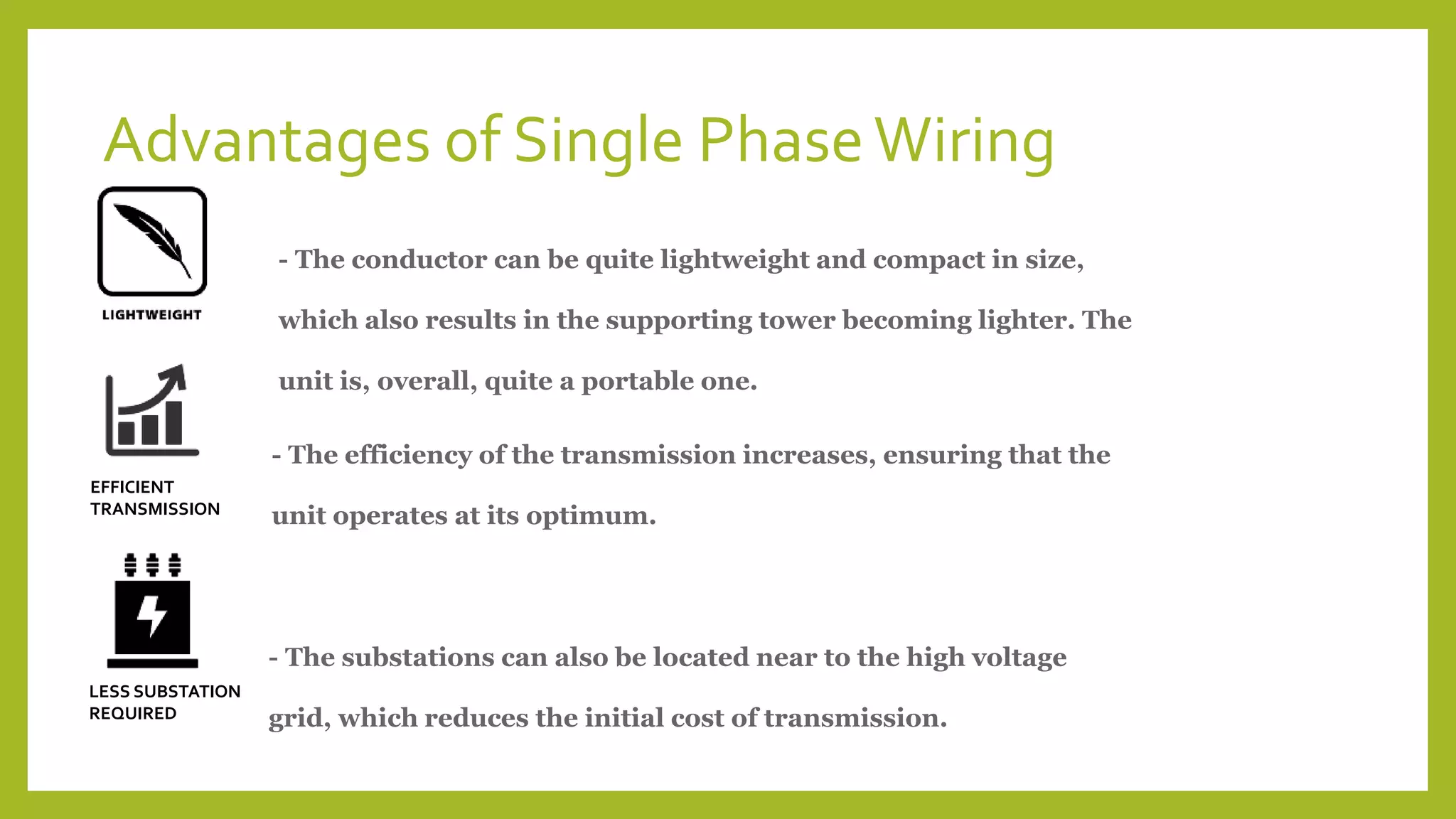 Advantages of Single Phase Wiring

LIGHTWEIGHT

- The conductor can be quite lightweight and compact in size, which also results in the supporting tower becoming lighter. The unit is, overall, quite a portable one.

EFFICIENT TRANSMISSION

- The efficiency of the transmission increases, ensuring that the unit operates at its optimum.

LESS SUBSTATION REQUIRED

- The substations can also be located near to the high voltage grid, which reduces the initial cost of transmission.